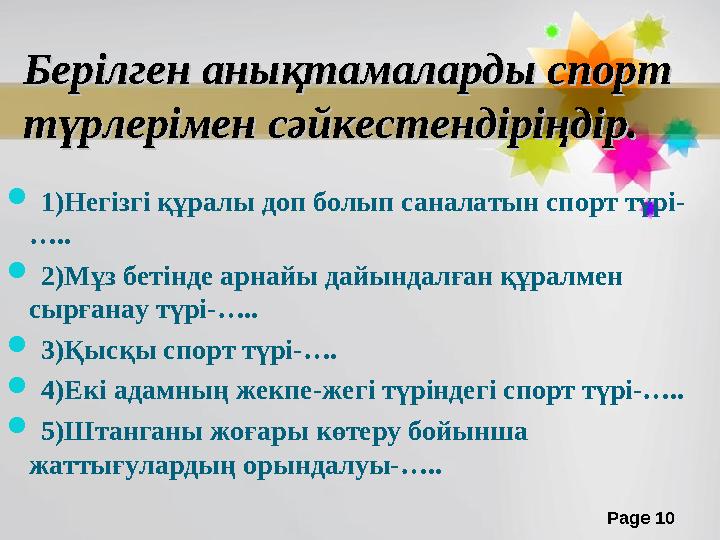 Берілген анықтамаларды спорт түрлерімен сәйкестендіріңдір.

1)Негізгі құралы доп болып саналатын спорт түрі-…..

2)Мұз бетінде арнайы дайындалған құралмен сырғанау түрі-…..

3)Қысқы спорт түрі-….

4)Екі адамның жекпе-жегі түріндегі спорт түрі-…..

5)Штанганы жоғары көтеру бойынша жаттығулардың орындалуы-…..

Page 10